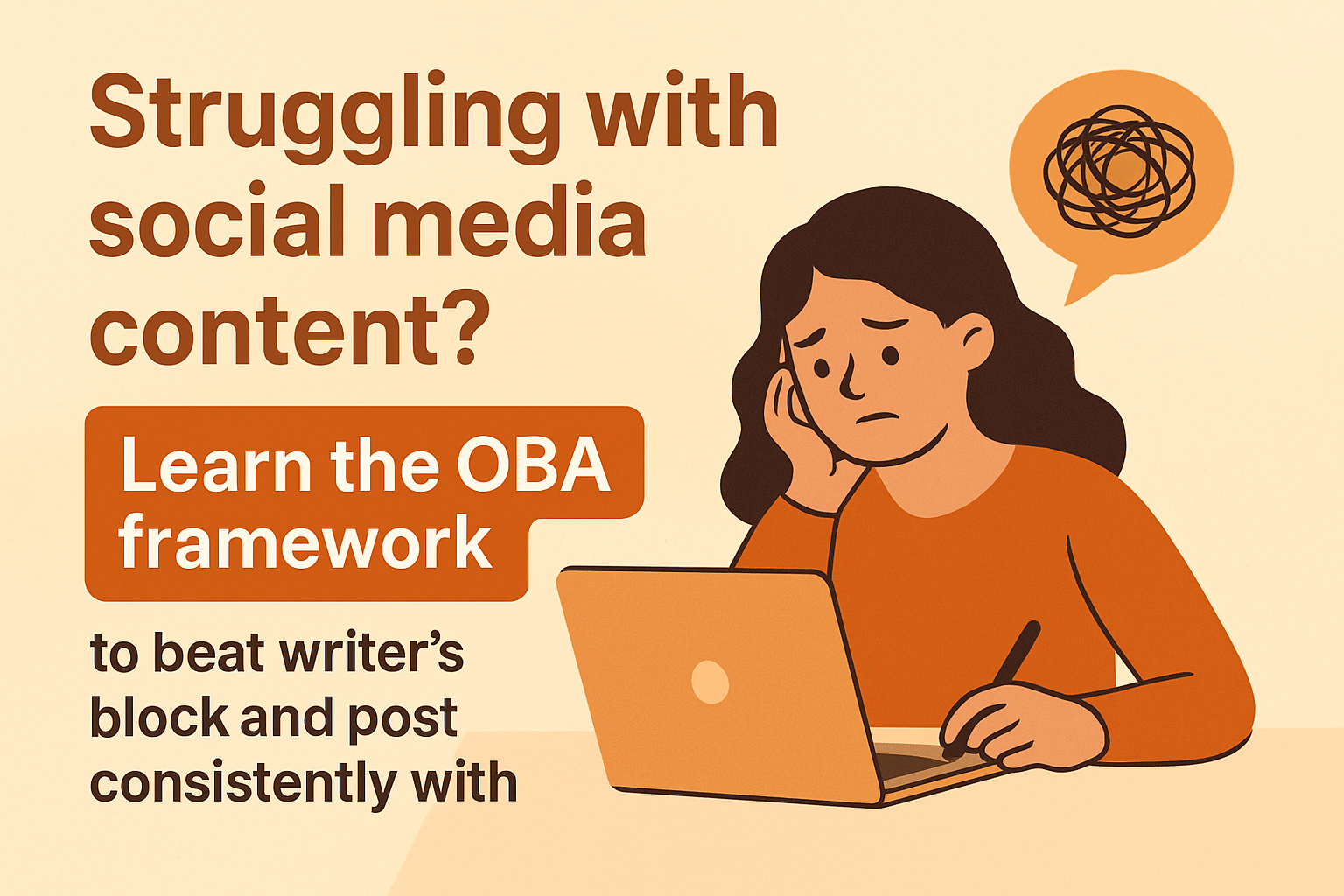 Struggling with social media content?

Learn the OBA framework

to beat writer's block and post consistently with